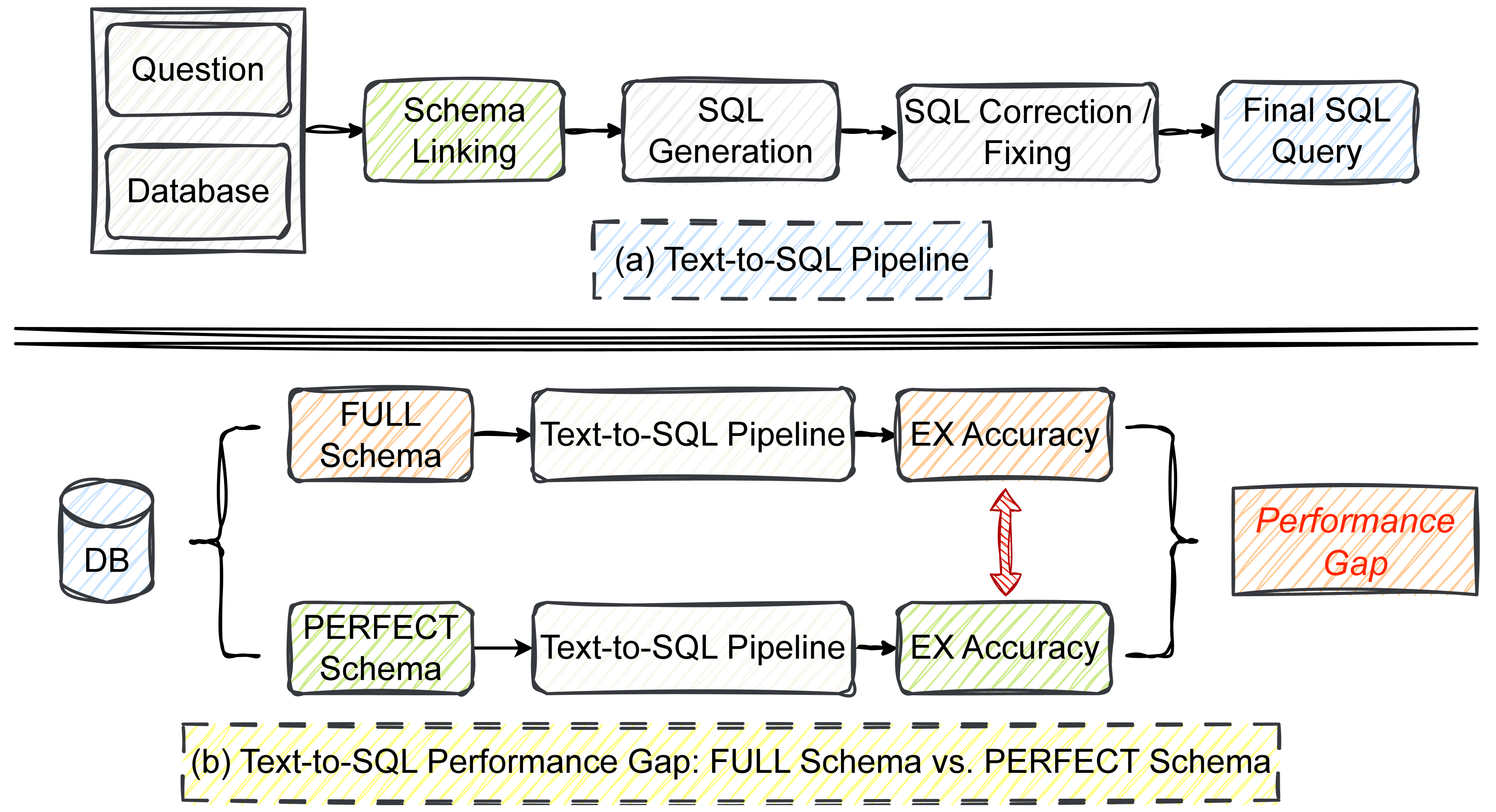 Question

Database

Schema Linking

SQL Generation

SQL Correction / Fixing

Final SQL Query

(a) Text-to-SQL Pipeline

DB

FULL Schema

Text-to-SQL Pipeline

EX Accuracy

PERFECT Schema

Text-to-SQL Pipeline

EX Accuracy

Performance Gap

(b) Text-to-SQL Performance Gap: FULL Schema vs. PERFECT Schema